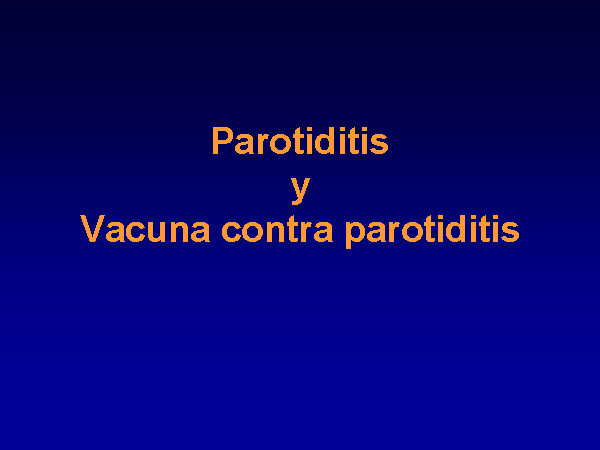 Parotiditis
y
Vacuna contra parotiditis